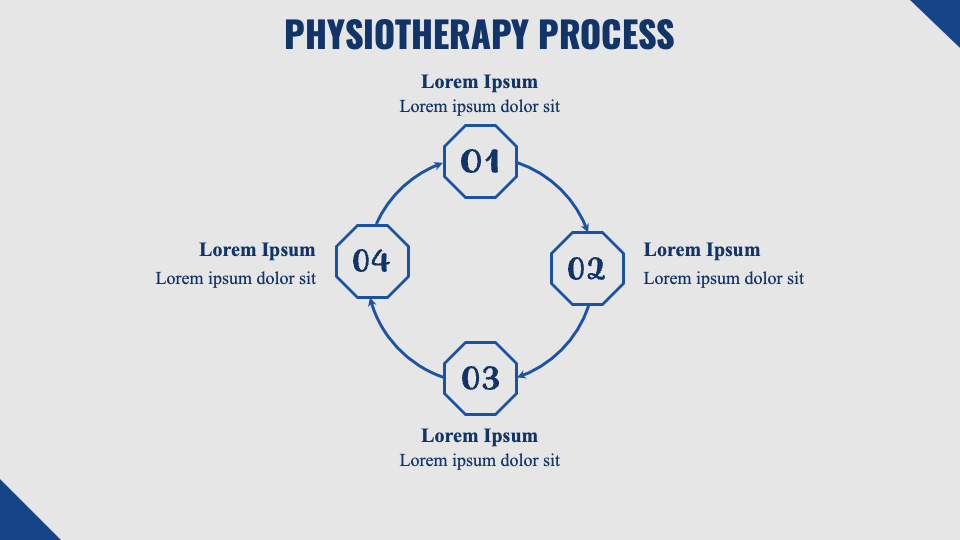 PHYSIOTHERAPY PROCESS

Lorem Ipsum
Lorem ipsum dolor sit

01

Lorem Ipsum
Lorem ipsum dolor sit

04

02

Lorem Ipsum
Lorem ipsum dolor sit

03

Lorem Ipsum
Lorem ipsum dolor sit